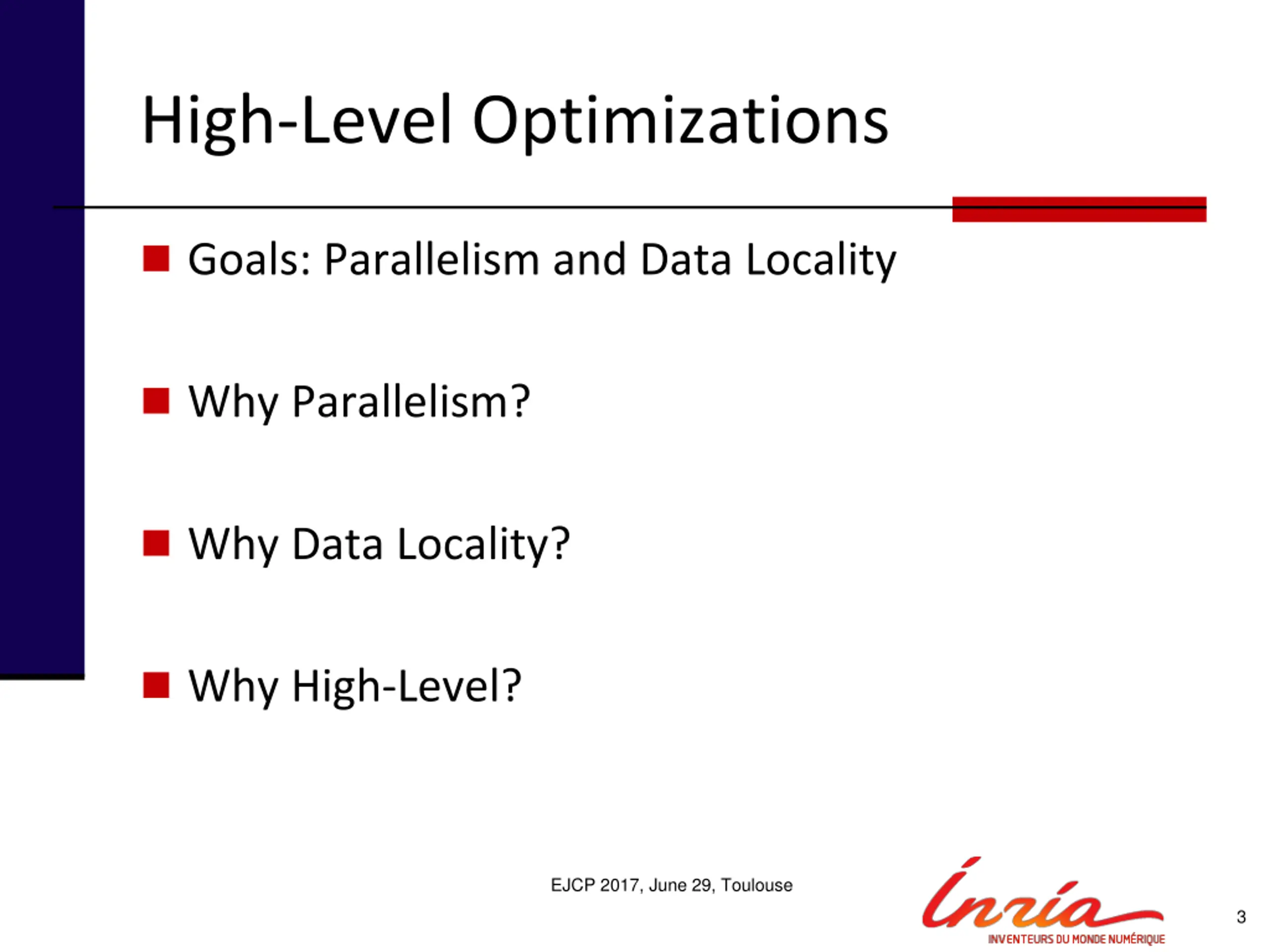 High-Level Optimizations

Goals: Parallelism and Data Locality

Why Parallelism?

Why Data Locality?

Why High-Level?

EJCP 2017, June 29, Toulouse

Inria
INVENTEURS DU MONDE NUMÉRIQUE

3